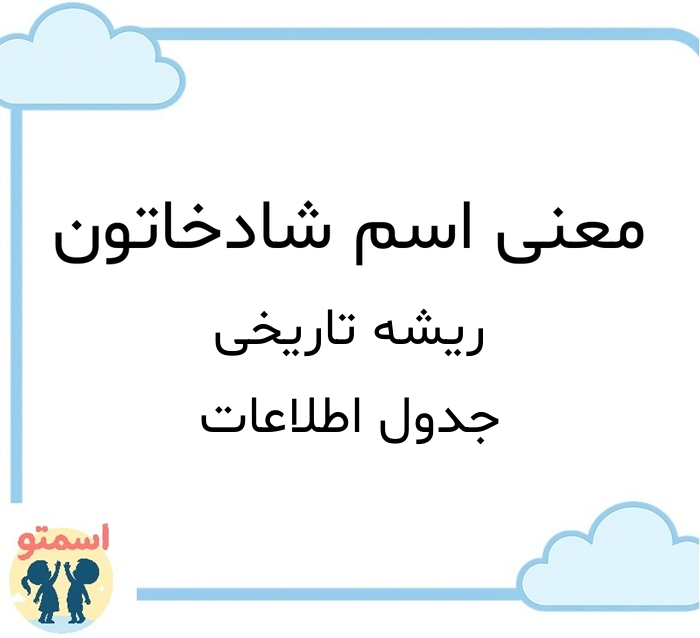 معنی اسم شادخاتون

ریشه تاریخی

جدول اطلاعات

اسمتو